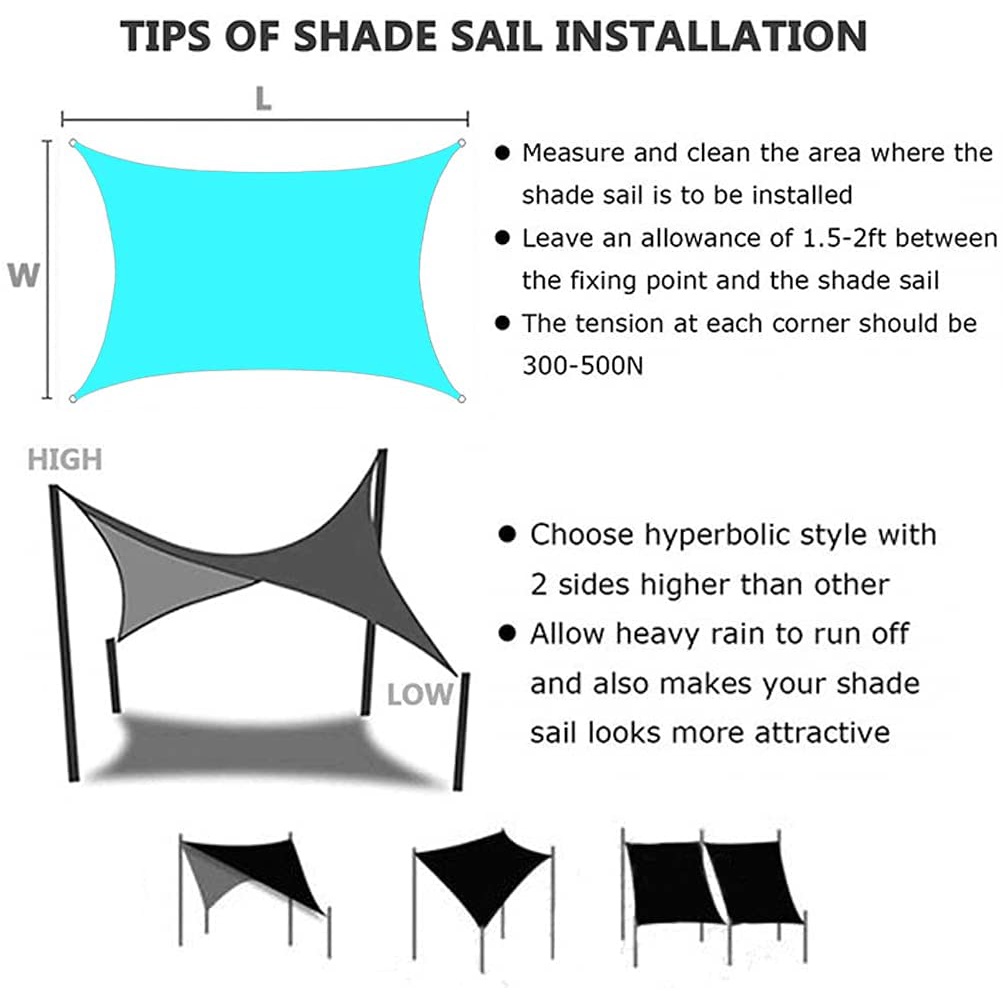 TIPS OF SHADE SAIL INSTALLATION

L

W

● Measure and clean the area where the shade sail is to be installed

● Leave an allowance of 1.5-2ft between the fixing point and the shade sail

● The tension at each corner should be 300-500N

HIGH

LOW

● Choose hyperbolic style with 2 sides higher than other

● Allow heavy rain to run off and also makes your shade sail looks more attractive